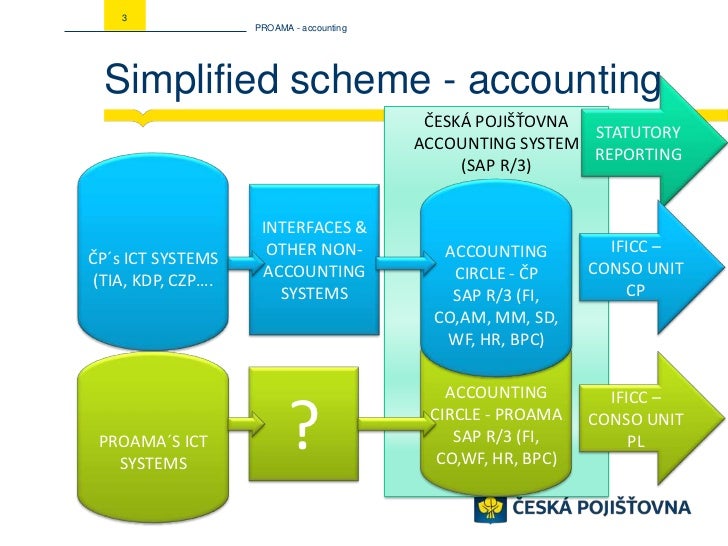 3

PROAMA - accounting

Simplified scheme - accounting

ČESKÁ POJIŠŤOVNA ACCOUNTING SYSTEM (SAP R/3)

STATUTORY REPORTING

ČP´s ICT SYSTEMS (TIA, KDP, CZP….

INTERFACES & OTHER NON-ACCOUNTING SYSTEMS

ACCOUNTING CIRCLE - ČP SAP R/3 (FI, CO,AM, MM, SD, WF, HR, BPC)

IFICC – CONSO UNIT CP

PROAMA´S ICT SYSTEMS

?

ACCOUNTING CIRCLE - PROAMA SAP R/3 (FI, CO,WF, HR, BPC)

IFICC – CONSO UNIT PL

ČESKÁ POJIŠŤOVNA